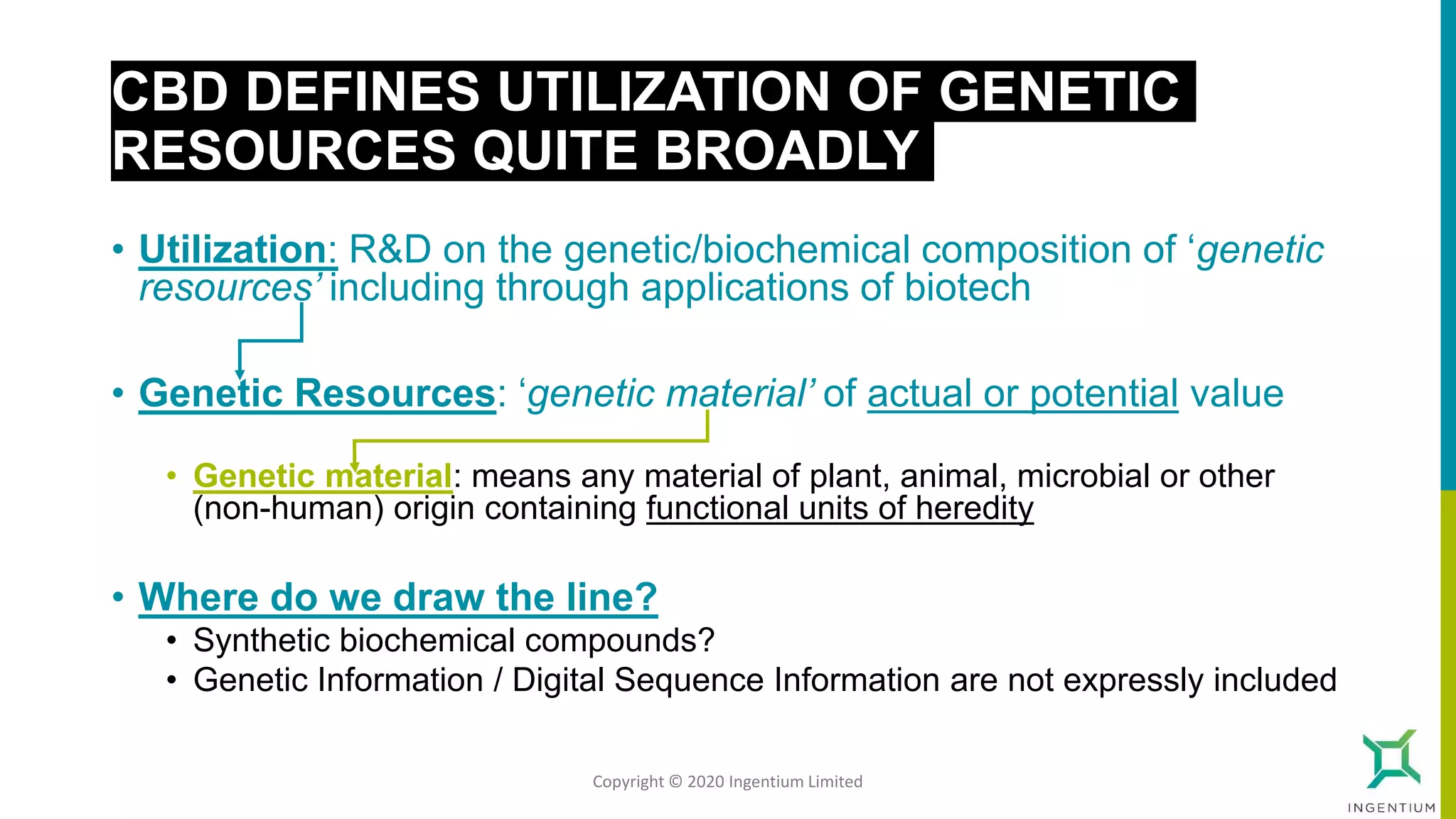 CBD DEFINES UTILIZATION OF GENETIC RESOURCES QUITE BROADLY

• Utilization: R&D on the genetic/biochemical composition of ‘genetic resources’ including through applications of biotech

• Genetic Resources: ‘genetic material’ of actual or potential value

• Genetic material: means any material of plant, animal, microbial or other (non-human) origin containing functional units of heredity

• Where do we draw the line?
• Synthetic biochemical compounds?
• Genetic Information / Digital Sequence Information are not expressly included

Copyright © 2020 Ingentium Limited

INGENTIUM